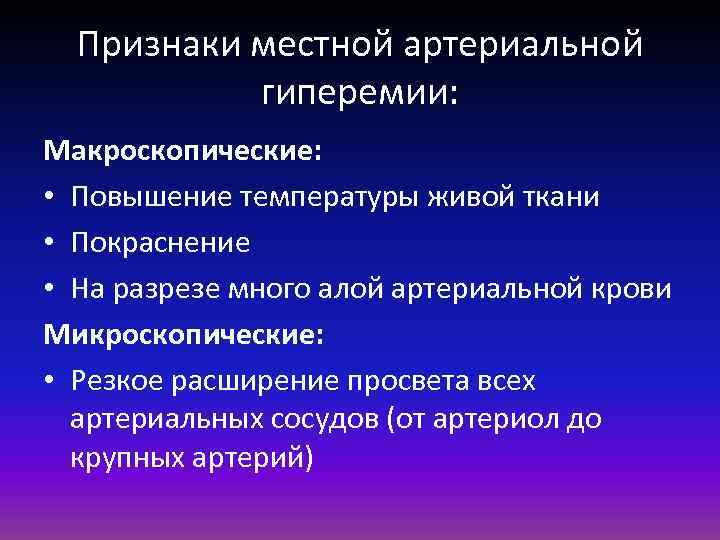 Признаки местной артериальной гиперемии:

Макроскопические:
• Повышение температуры живой ткани
• Покраснение
• На разрезе много алой артериальной крови

Микроскопические:
• Резкое расширение просвета всех артериальных сосудов (от артериол до крупных артерий)